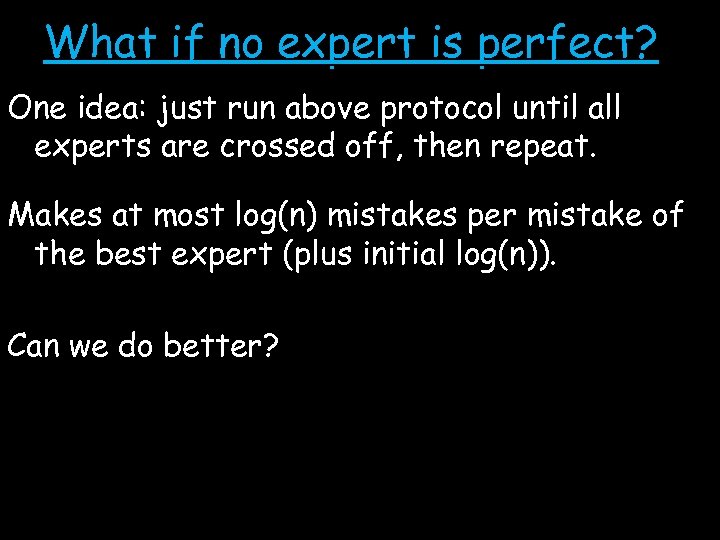 What if no expert is perfect?

One idea: just run above protocol until all experts are crossed off, then repeat.

Makes at most log(n) mistakes per mistake of the best expert (plus initial log(n)).

Can we do better?